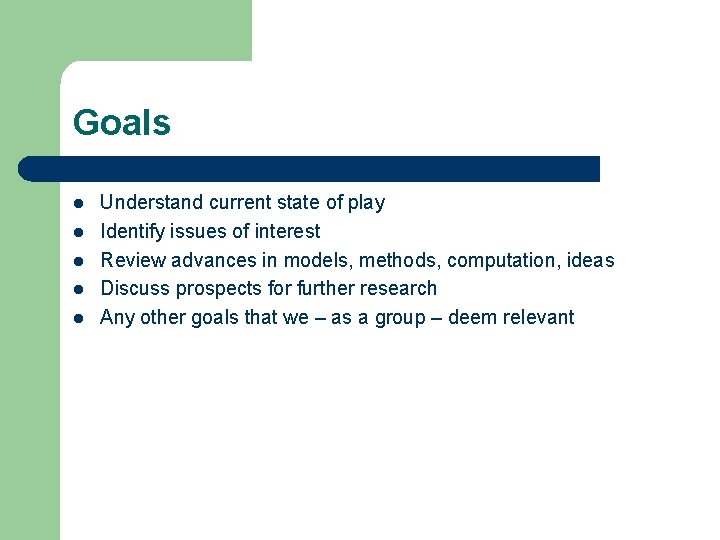 Goals

- Understand current state of play
- Identify issues of interest
- Review advances in models, methods, computation, ideas
- Discuss prospects for further research
- Any other goals that we – as a group – deem relevant